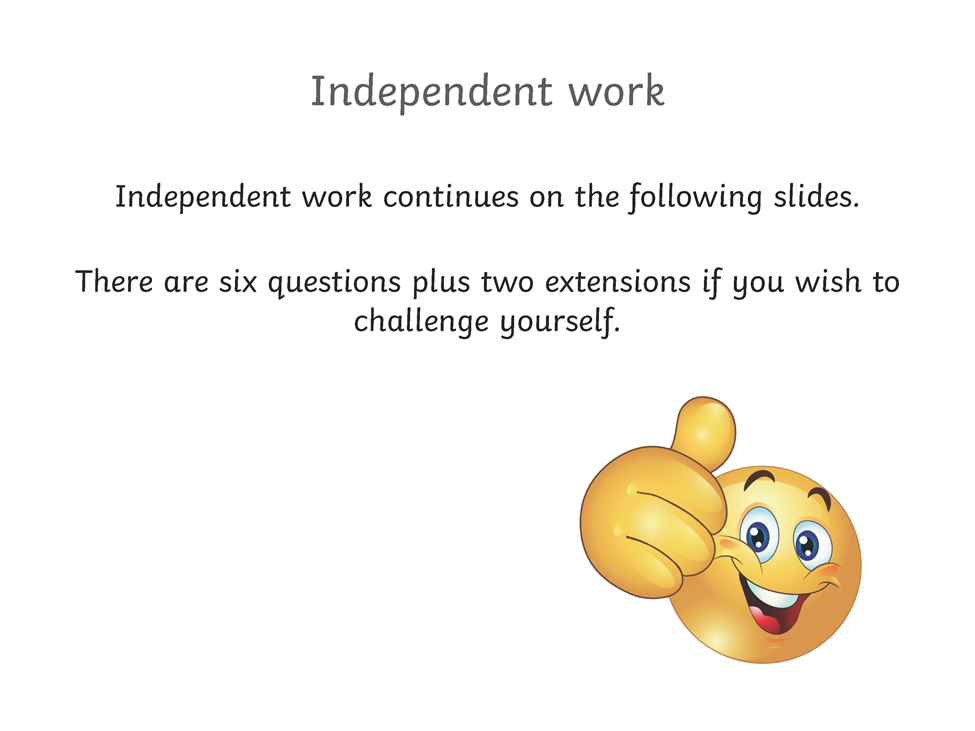 Independent work

Independent work continues on the following slides.

There are six questions plus two extensions if you wish to challenge yourself.